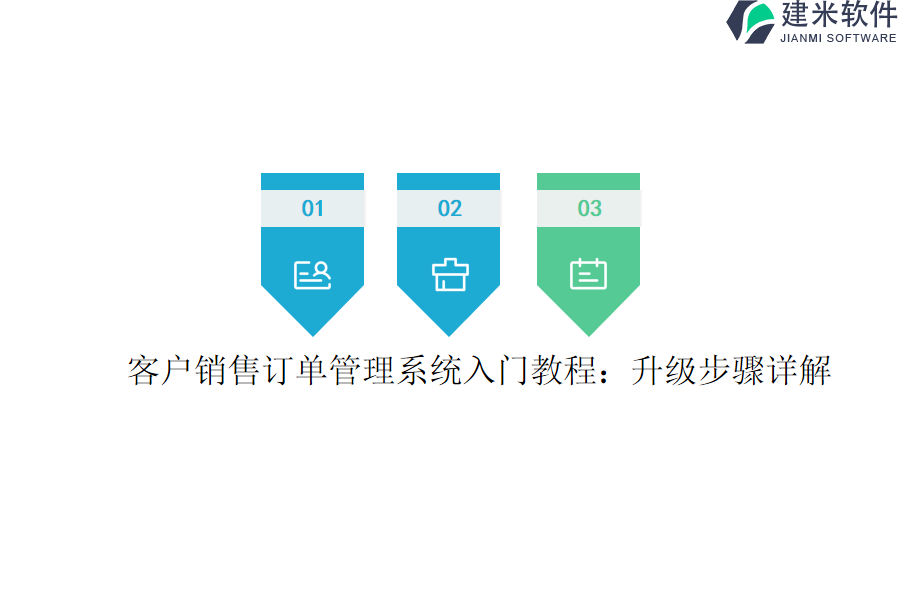 建米软件
JIANMI SOFTWARE

01

02

03

客户销售订单管理系统入门教程：升级步骤详解